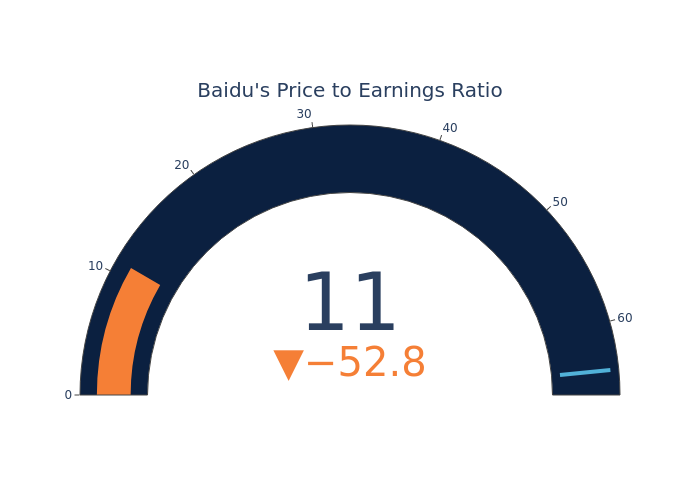 Baidu's Price to Earnings Ratio

0
10
20
30
40
50
60

11

▼−52.8